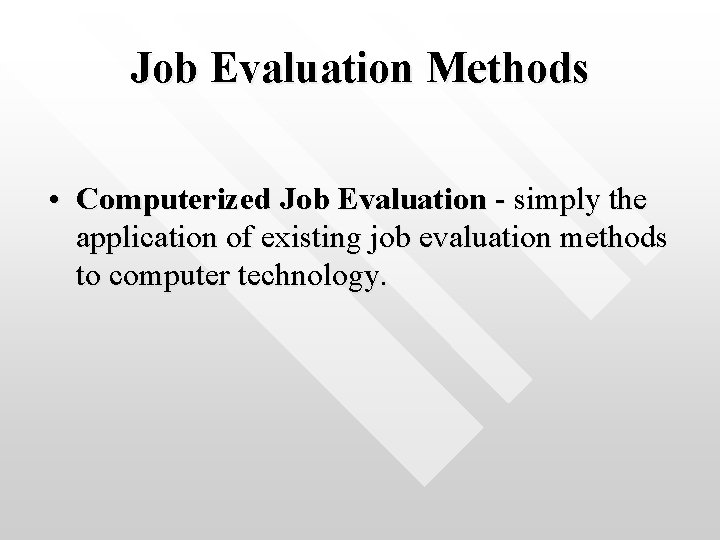 Job Evaluation Methods

• Computerized Job Evaluation - simply the application of existing job evaluation methods to computer technology.